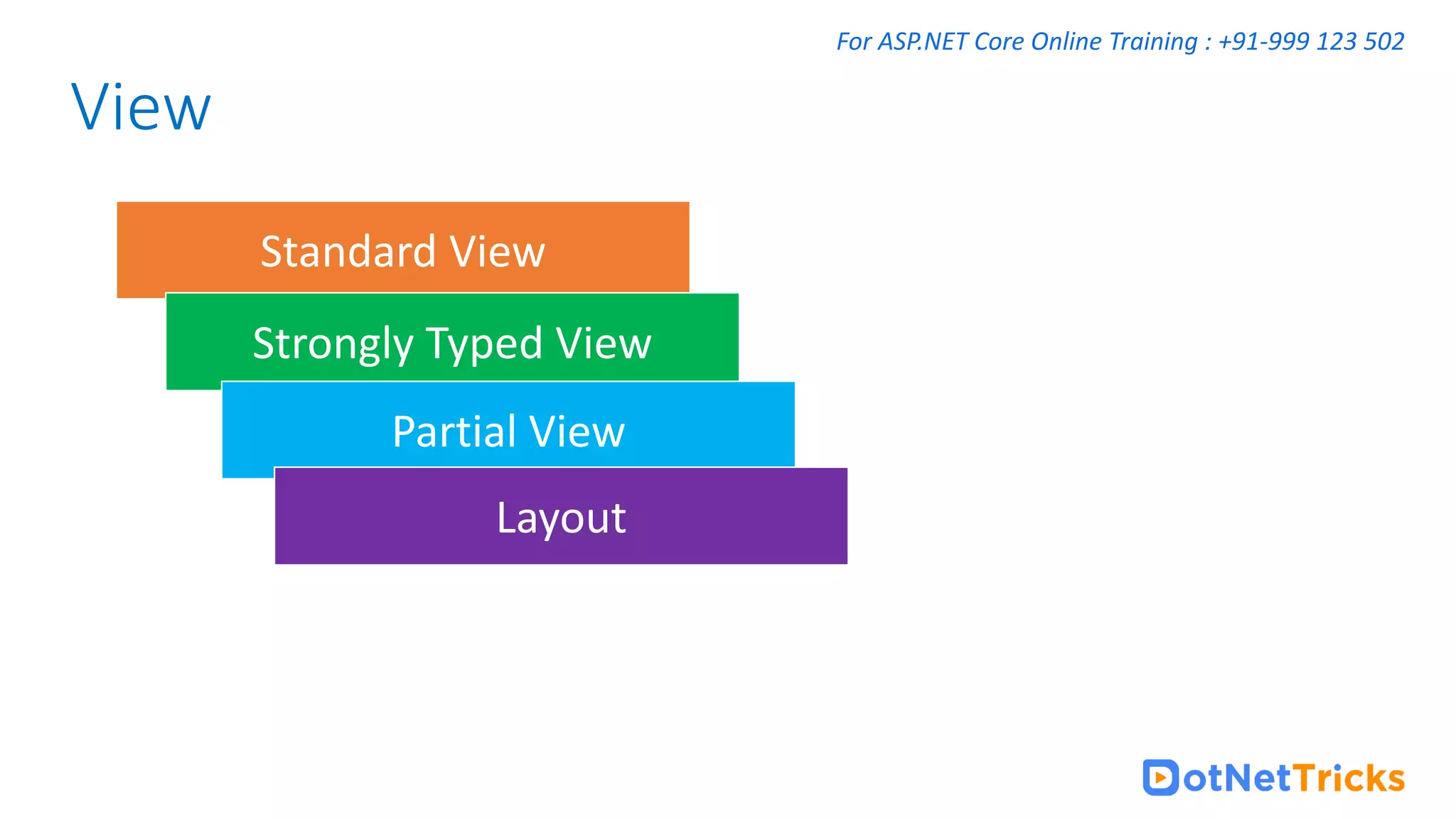 For ASP.NET Core Online Training : +91-999 123 502

View

Standard View

Strongly Typed View

Partial View

Layout

DotNetTricks